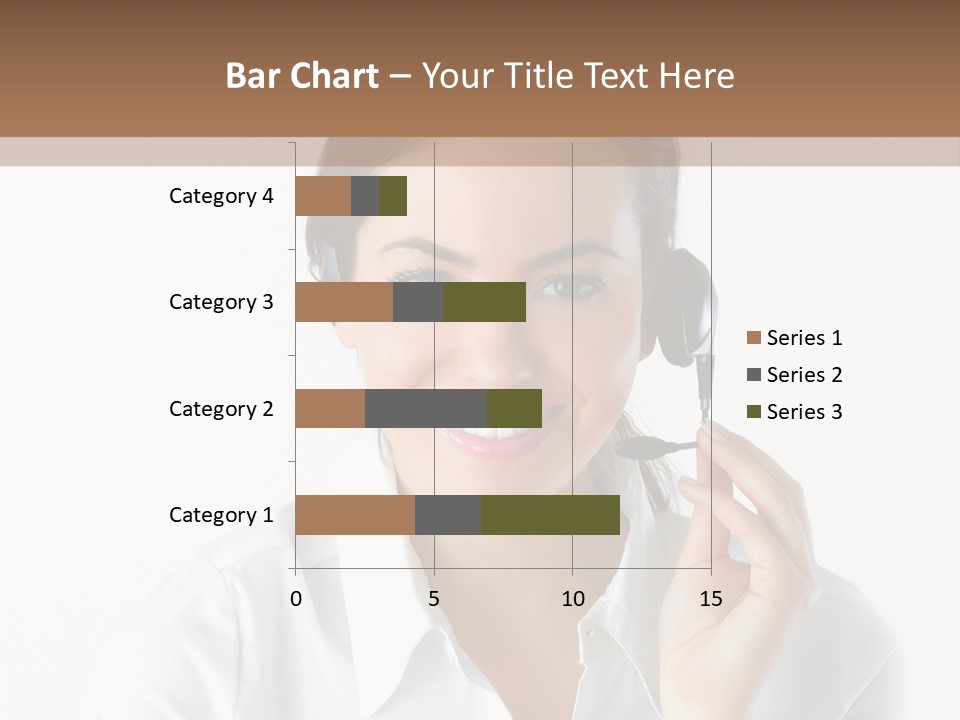 Bar Chart – Your Title Text Here

Category 4
Category 3
Category 2
Category 1

0
5
10
15

Series 1
Series 2
Series 3